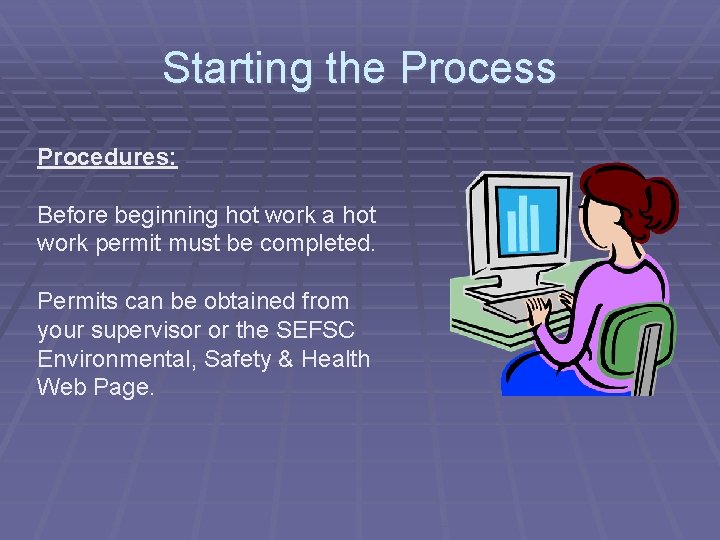 Starting the Process

Procedures:

Before beginning hot work a hot work permit must be completed.

Permits can be obtained from your supervisor or the SEFSC Environmental, Safety & Health Web Page.